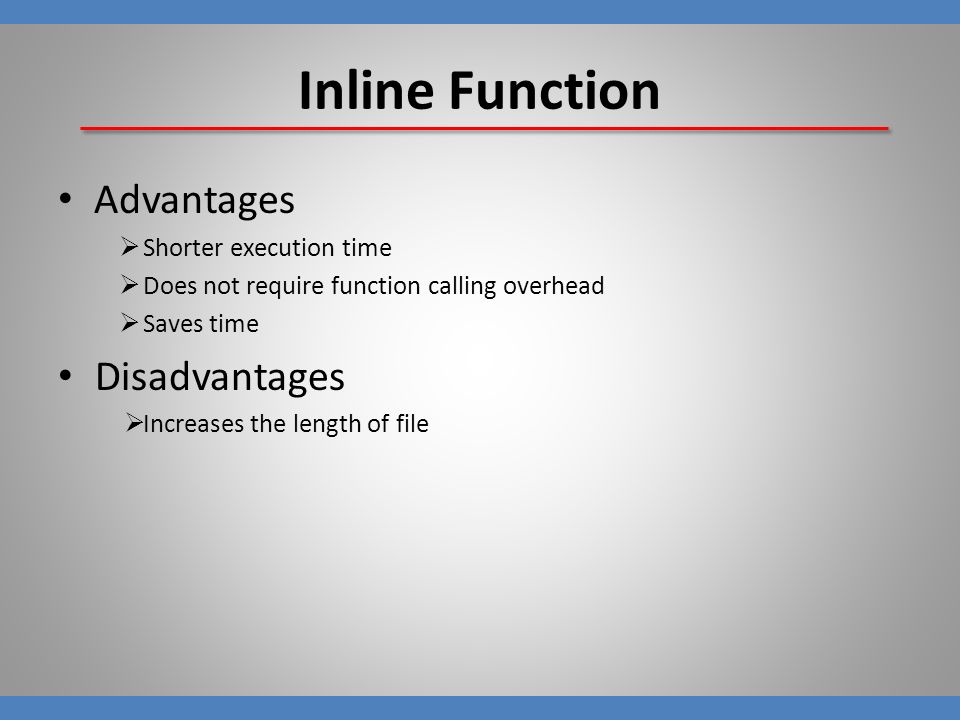 Inline Function

• Advantages
➢ Shorter execution time
➢ Does not require function calling overhead
➢ Saves time

• Disadvantages
➢ Increases the length of file